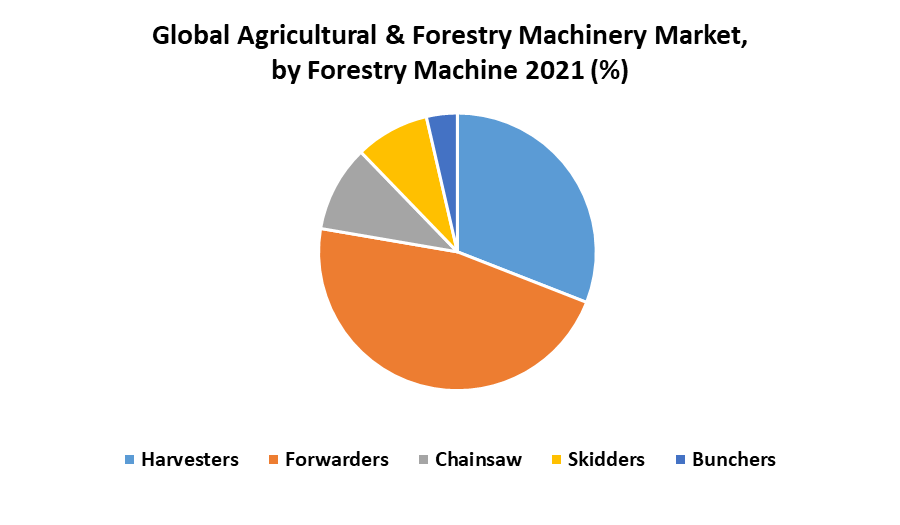 Global Agricultural & Forestry Machinery Market, by Forestry Machine 2021 (%)

Harvesters Forwarders Chainsaw Skidders Bunchers